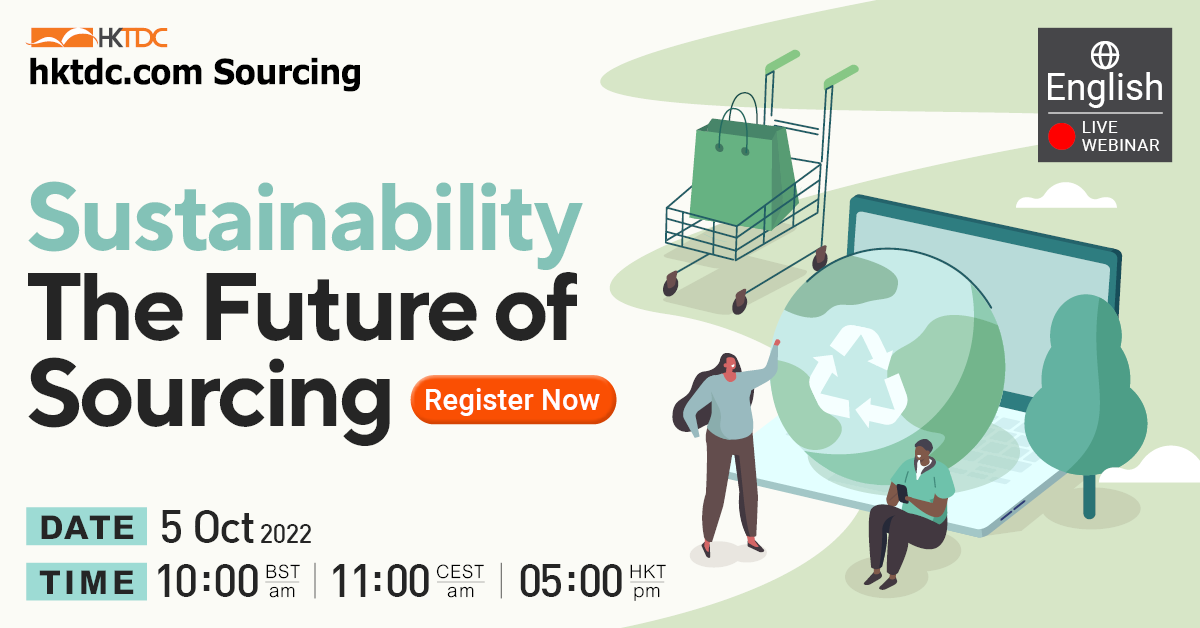 HKTDC
hktdc.com Sourcing

English
LIVE WEBINAR

Sustainability
The Future of Sourcing

Register Now

DATE 5 Oct 2022
TIME 10:00 BST am | 11:00 CEST am | 05:00 HKT pm